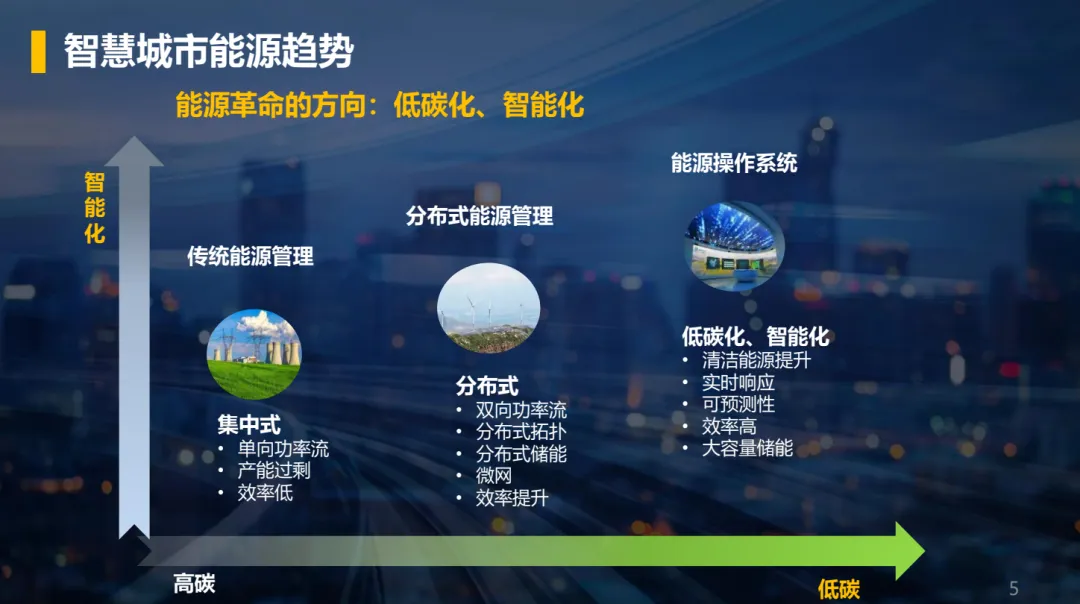 智慧城市能源趋势

能源革命的方向：低碳化、智能化

智能化

传统能源管理

集中式
• 单向功率流
• 产能过剩
• 效率低

分布式能源管理

分布式
• 双向功率流
• 分布式拓扑
• 分布式储能
• 微网
• 效率提升

能源操作系统

低碳化、智能化
• 清洁能源提升
• 实时响应
• 可预测性
• 效率高
• 大容量储能

高碳

低碳

5